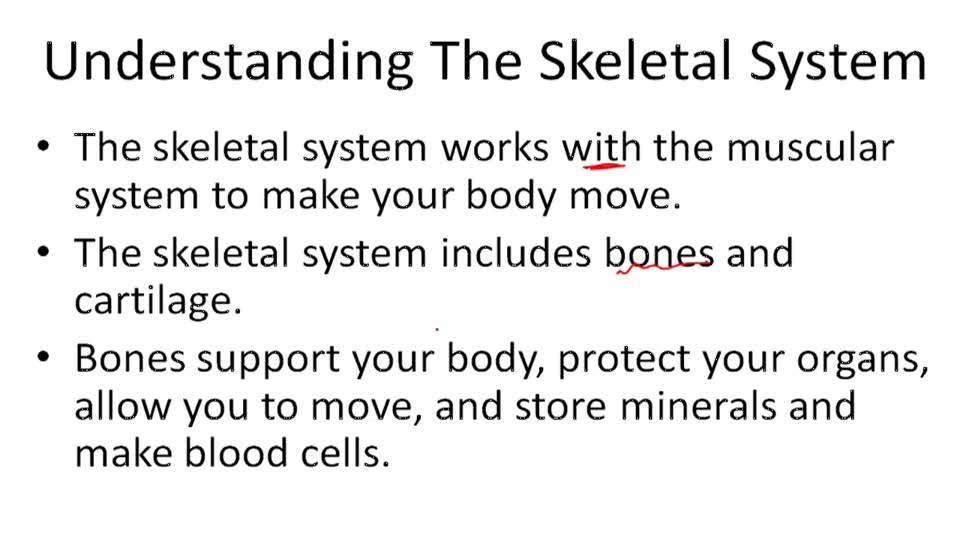 Understanding The Skeletal System

• The skeletal system works with the muscular system to make your body move.

• The skeletal system includes bones and cartilage.

• Bones support your body, protect your organs, allow you to move, and store minerals and make blood cells.